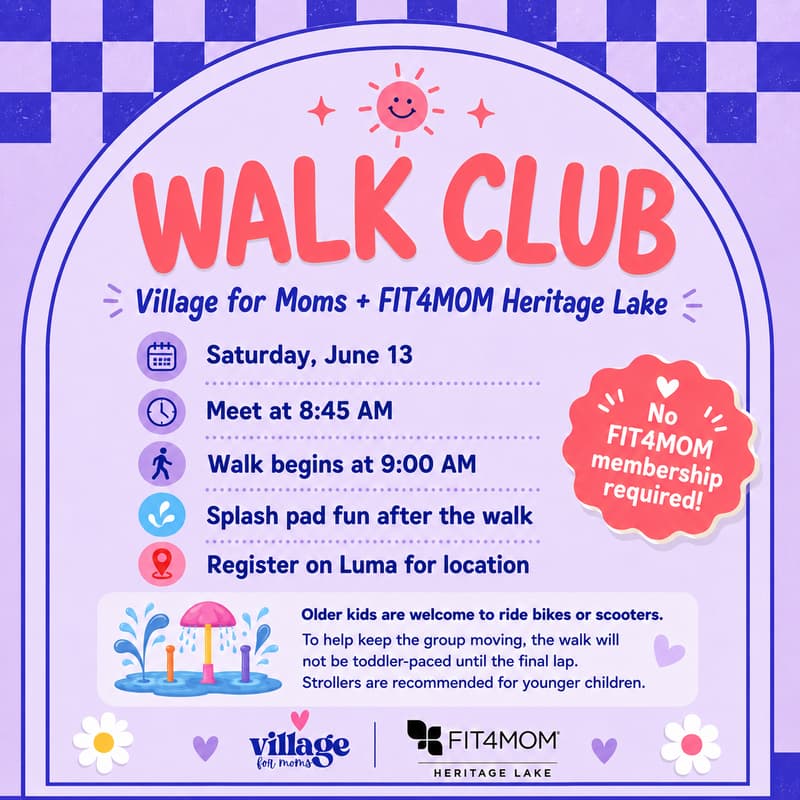 WALK CLUB

Village for Moms + FIT4MOM Heritage Lake

Saturday, June 13

Meet at 8:45 AM

Walk begins at 9:00 AM

Splash pad fun after the walk

Register on Luma for location

No FIT4MOM membership required!

Older kids are welcome to ride bikes or scooters.

To help keep the group moving, the walk will not be toddler-paced until the final lap. Strollers are recommended for younger children.

village for moms

FIT4MOM
HERITAGE LAKE